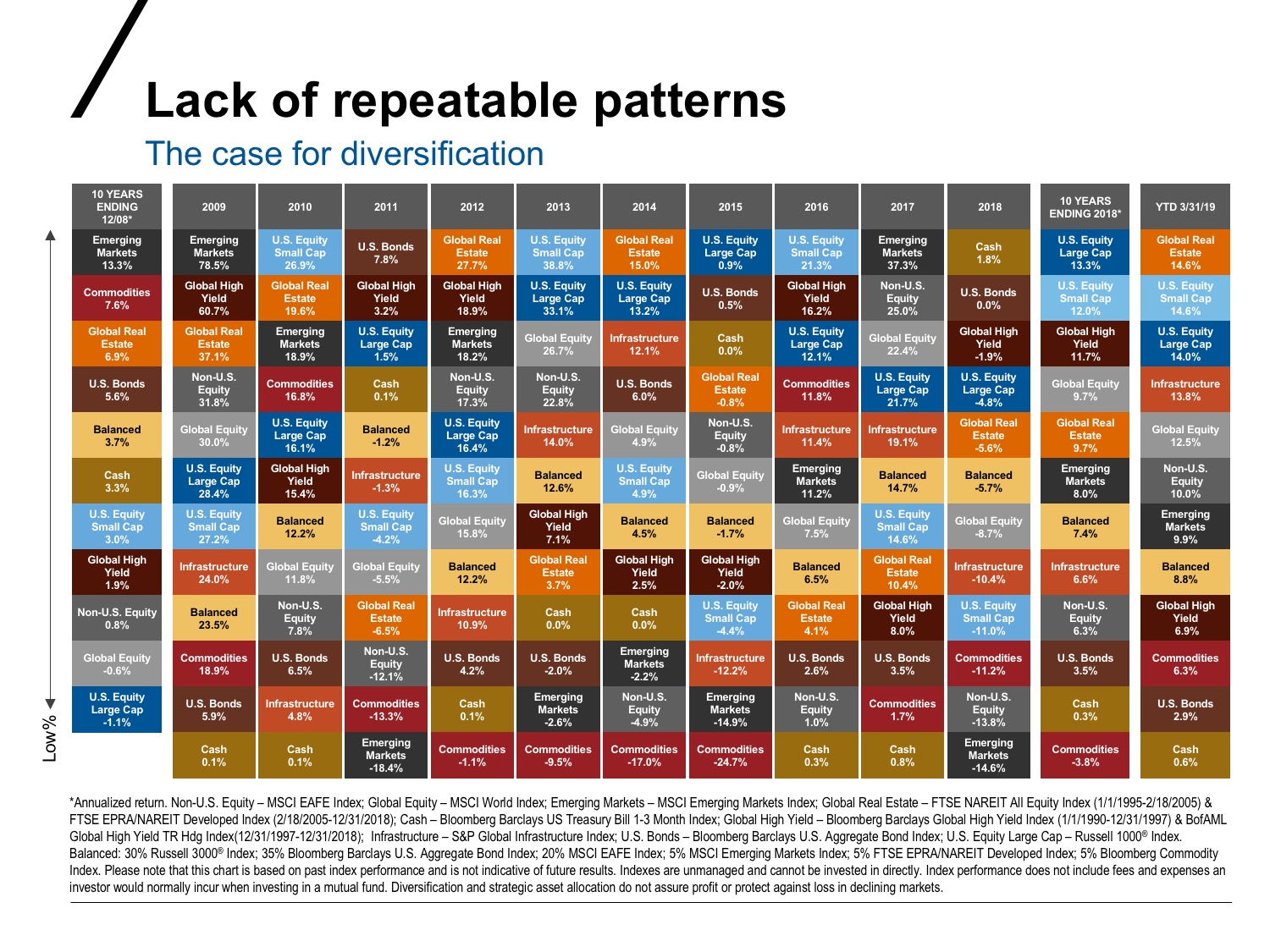 Lack of repeatable patterns

The case for diversification

| 10 YEARS ENDING 12/08* | 2009 | 2010 | 2011 | 2012 | 2013 | 2014 | 2015 | 2016 | 2017 | 2018 | 10 YEARS ENDING 2018* | YTD 3/31/19 |
|---|---|---|---|---|---|---|---|---|---|---|---|---|
| Emerging Markets 13.3% | Emerging Markets 78.5% | U.S. Equity Small Cap 26.9% | U.S. Bonds 7.8% | Global Real Estate 27.7% | U.S. Equity Small Cap 38.8% | Global Real Estate 15.0% | U.S. Equity Large Cap 0.9% | U.S. Equity Small Cap 21.3% | Emerging Markets 37.3% | Cash 1.8% | U.S. Equity Large Cap 13.3% | Global Real Estate 14.6% |
| Commodities 7.6% | Global High Yield 60.7% | Global Real Estate 19.6% | Global High Yield 3.2% | Global High Yield 18.9% | U.S. Equity Large Cap 33.1% | U.S. Equity Large Cap 13.2% | U.S. Bonds 0.5% | Global High Yield 16.2% | Non-U.S. Equity 25.0% | U.S. Bonds 0.0% | U.S. Equity Small Cap 12.0% | U.S. Equity Small Cap 14.6% |
| Global Real Estate 6.9% | Global Real Estate 37.1% | Emerging Markets 18.9% | U.S. Equity Large Cap 1.5% | Emerging Markets 18.2% | Global Equity 26.7% | Infrastructure 12.1% | Cash 0.0% | U.S. Equity Large Cap 12.1% | Global Equity 22.4% | Global High Yield -1.9% | Global High Yield 11.7% | U.S. Equity Large Cap 14.0% |
| U.S. Bonds 5.6% | Non-U.S. Equity 31.8% | Commodities 16.8% | Cash 0.1% | Non-U.S. Equity 17.3% | Non-U.S. Equity 22.8% | U.S. Bonds 6.0% | Global Real Estate -0.8% | Commodities 11.8% | U.S. Equity Large Cap 21.7% | U.S. Equity Large Cap -4.8% | Global Equity 9.7% | Infrastructure 13.8% |
| Balanced 3.7% | Global Equity 30.0% | U.S. Equity Large Cap 16.1% | Balanced -1.2% | U.S. Equity Large Cap 16.4% | Infrastructure 14.0% | Global Equity 4.9% | Non-U.S. Equity -0.8% | Infrastructure 11.4% | Infrastructure 19.1% | Global Real Estate -5.6% | Global Real Estate 9.7% | Global Equity 12.5% |
| Cash 3.3% | U.S. Equity Large Cap 28.4% | Global High Yield 15.4% | Infrastructure -1.3% | U.S. Equity Small Cap 16.3% | Balanced 12.6% | U.S. Equity Small Cap 4.9% | Global Equity -0.9% | Emerging Markets 11.2% | Balanced 14.7% | Balanced -5.7% | Emerging Markets 8.0% | Non-U.S. Equity 10.0% |
| U.S. Equity Small Cap 3.0% | U.S. Equity Small Cap 27.2% | Balanced 12.2% | U.S. Equity Small Cap -4.2% | Global Equity 15.8% | Global High Yield 7.1% | Balanced 4.5% | Balanced -1.7% | Global Equity 7.5% | U.S. Equity Small Cap 14.6% | Global Equity -8.7% | Balanced 7.4% | Emerging Markets 9.9% |
| Global High Yield 1.9% | Infrastructure 24.0% | Global Equity 11.8% | Global Equity -5.5% | Balanced 12.2% | Global Real Estate 3.7% | Global High Yield 2.5% | Global High Yield -2.0% | Balanced 6.5% | Global Real Estate 10.4% | Infrastructure -10.4% | Infrastructure 6.6% | Balanced 8.8% |
| Non-U.S. Equity 0.8% | Balanced 23.5% | Non-U.S. Equity 7.8% | Global Real Estate -6.5% | Infrastructure 10.9% | Cash 0.0% | Cash 0.0% | U.S. Equity Small Cap -4.4% | Global Real Estate 4.1% | Global High Yield 8.0% | U.S. Equity Small Cap -11.0% | Non-U.S. Equity 6.3% | Global High Yield 6.9% |
| Global Equity -0.6% | Commodities 18.9% | U.S. Bonds 6.5% | Non-U.S. Equity -12.1% | U.S. Bonds 4.2% | U.S. Bonds -2.0% | Emerging Markets -2.2% | Infrastructure -12.2% | U.S. Bonds 2.6% | U.S. Bonds 3.5% | Commodities -11.2% | U.S. Bonds 3.5% | Commodities 6.3% |
| U.S. Equity Large Cap -1.1% | U.S. Bonds 5.9% | Infrastructure 4.8% | Commodities -13.3% | Cash 0.1% | Emerging Markets -2.6% | Non-U.S. Equity -4.9% | Emerging Markets -14.9% | Non-U.S. Equity 1.0% | Commodities 1.7% | Non-U.S. Equity -13.8% | Cash 0.3% | U.S. Bonds 2.9% |
| | Cash 0.1% | Cash 0.1% | Emerging Markets -18.4% | Commodities -1.1% | Commodities -9.5% | Commodities -17.0% | Commodities -24.7% | Cash 0.3% | Cash 0.8% | Emerging Markets -14.6% | Commodities -3.8% | Cash 0.6% |

Low%

*Annualized return. Non-U.S. Equity – MSCI EAFE Index; Global Equity – MSCI World Index; Emerging Markets – MSCI Emerging Markets Index; Global Real Estate – FTSE NAREIT All Equity Index (1/1/1995-2/18/2005) & FTSE EPRA/NAREIT Developed Index (2/18/2005-12/31/2018); Cash – Bloomberg Barclays US Treasury Bill 1-3 Month Index; Global High Yield – Bloomberg Barclays Global High Yield Index (1/1/1990-12/31/1997) & BofAML Global High Yield TR Hdg Index(12/31/1997-12/31/2018); Infrastructure – S&P Global Infrastructure Index; U.S. Bonds – Bloomberg Barclays U.S. Aggregate Bond Index; U.S. Equity Large Cap – Russell 1000® Index. Balanced: 30% Russell 3000® Index; 35% Bloomberg Barclays U.S. Aggregate Bond Index; 20% MSCI EAFE Index; 5% MSCI Emerging Markets Index; 5% FTSE EPRA/NAREIT Developed Index; 5% Bloomberg Commodity Index. Please note that this chart is based on past index performance and is not indicative of future results. Indexes are unmanaged and cannot be invested in directly. Index performance does not include fees and expenses an investor would normally incur when investing in a mutual fund. Diversification and strategic asset allocation do not assure profit or protect against loss in declining markets.